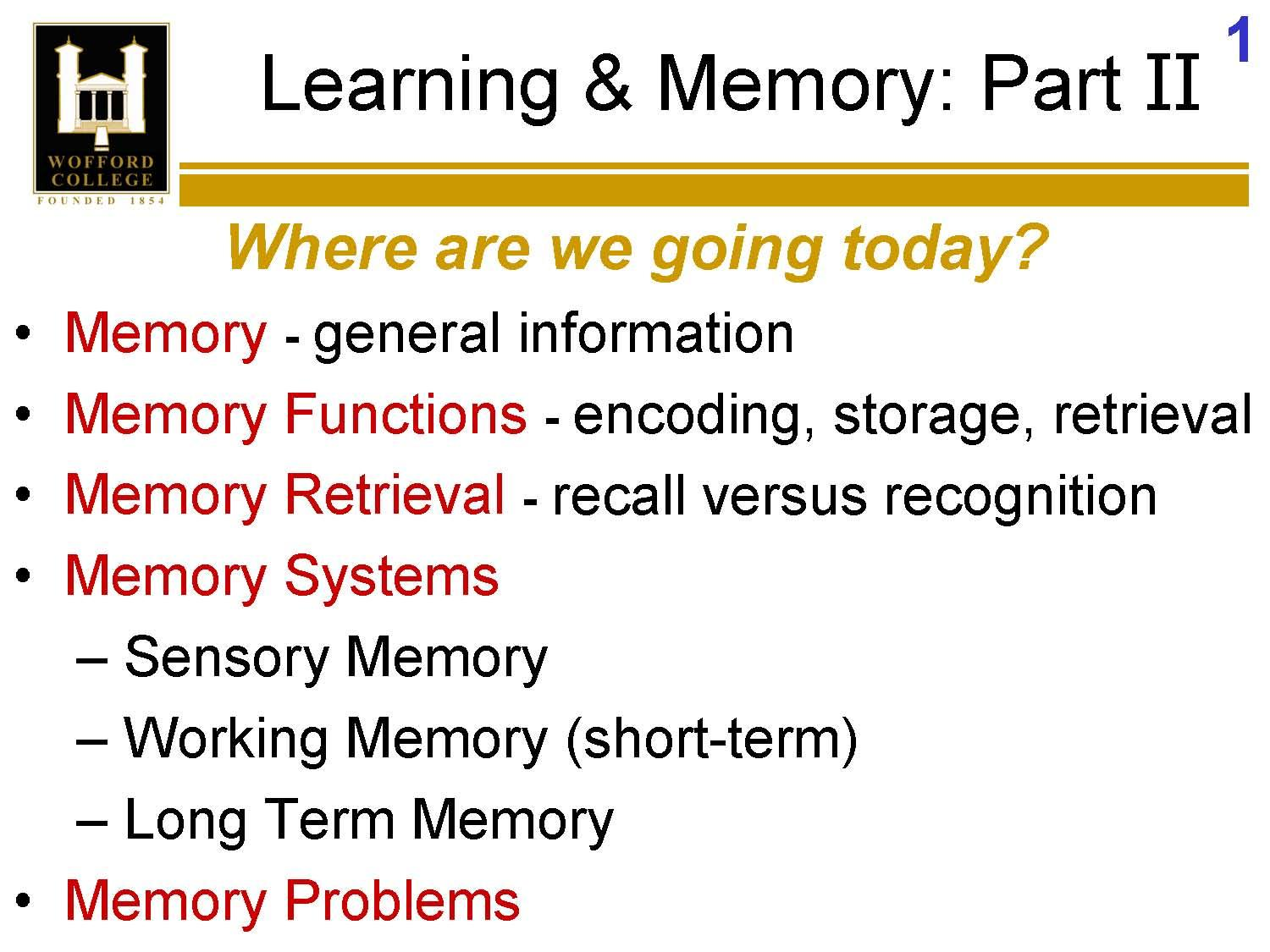 WOFFORD COLLEGE
FOUNDED 1854

Learning & Memory: Part II

1

Where are we going today?

• Memory - general information
• Memory Functions - encoding, storage, retrieval
• Memory Retrieval - recall versus recognition
• Memory Systems
– Sensory Memory
– Working Memory (short-term)
– Long Term Memory
• Memory Problems